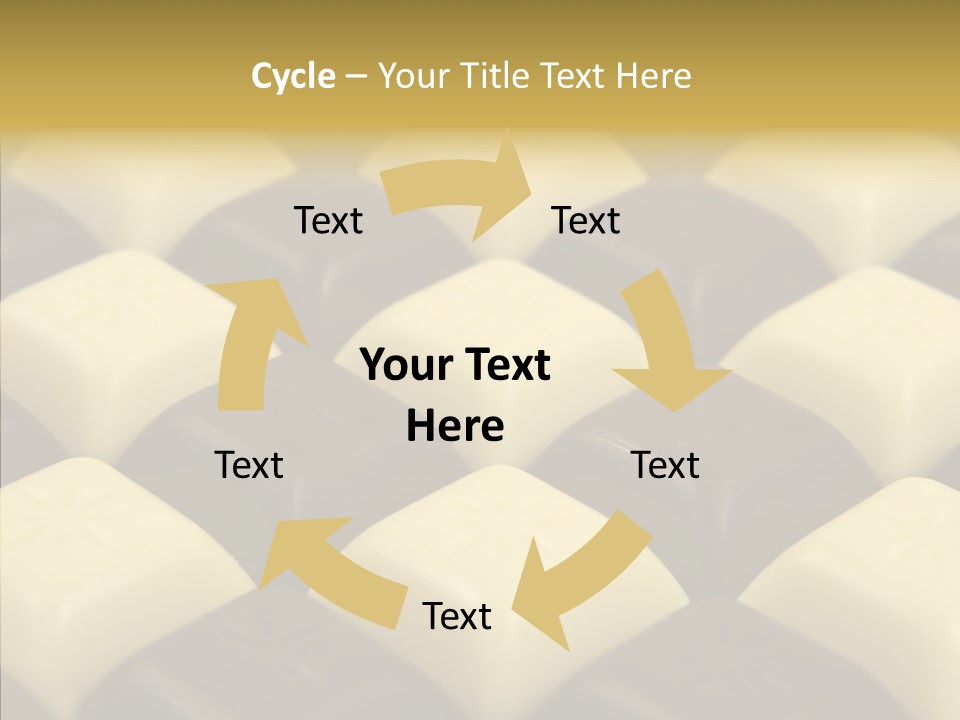 Cycle – Your Title Text Here

Text

Text

Your Text Here

Text

Text

Text